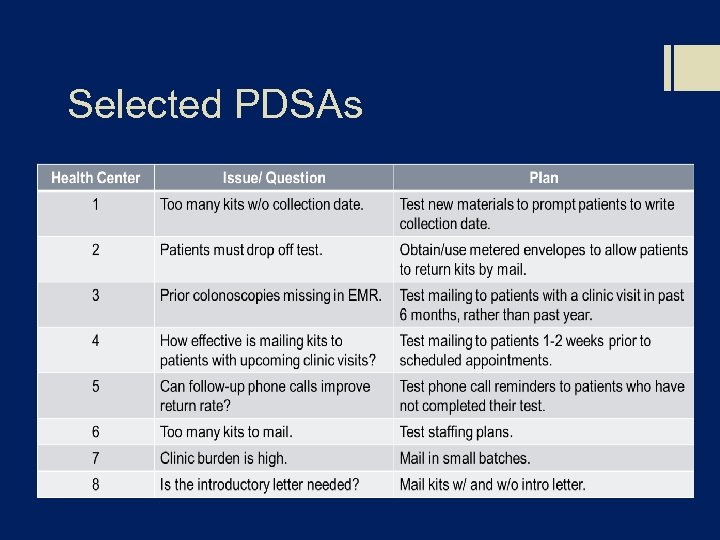 Selected PDSAs

| Health Center | Issue/ Question | Plan |
|---|---|---|
| 1 | Too many kits w/o collection date. | Test new materials to prompt patients to write collection date. |
| 2 | Patients must drop off test. | Obtain/use metered envelopes to allow patients to return kits by mail. |
| 3 | Prior colonoscopies missing in EMR. | Test mailing to patients with a clinic visit in past 6 months, rather than past year. |
| 4 | How effective is mailing kits to patients with upcoming clinic visits? | Test mailing to patients 1-2 weeks prior to scheduled appointments. |
| 5 | Can follow-up phone calls improve return rate? | Test phone call reminders to patients who have not completed their test. |
| 6 | Too many kits to mail. | Test staffing plans. |
| 7 | Clinic burden is high. | Mail in small batches. |
| 8 | Is the introductory letter needed? | Mail kits w/ and w/o intro letter. |